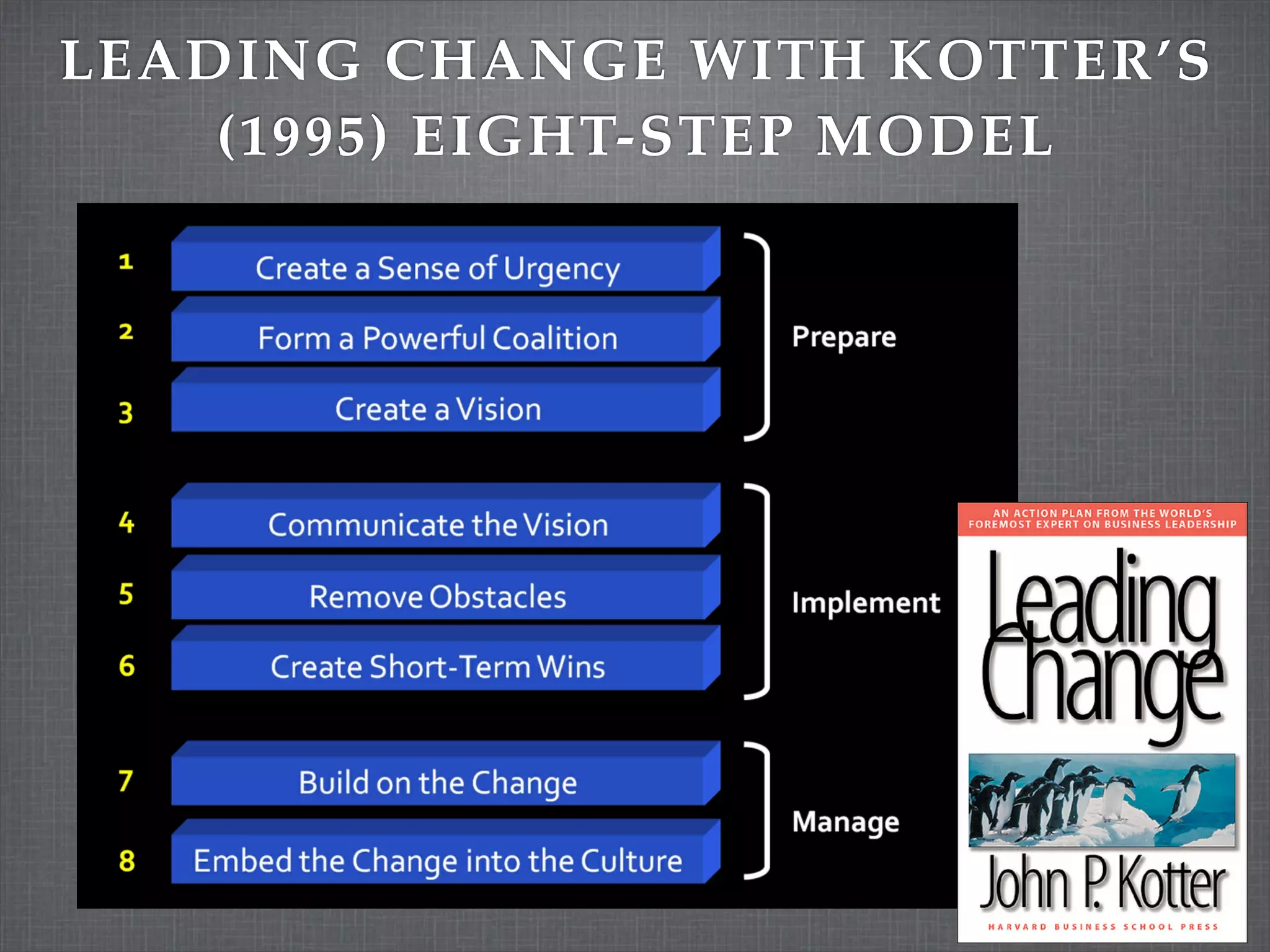 LEADING CHANGE WITH KOTTER'S (1995) EIGHT-STEP MODEL

1 Create a Sense of Urgency
2 Form a Powerful Coalition
3 Create a Vision

Prepare

4 Communicate the Vision
5 Remove Obstacles
6 Create Short-Term Wins

Implement

7 Build on the Change
8 Embed the Change into the Culture

Manage

AN ACTION PLAN FROM THE WORLD'S FOREMOST EXPERT ON BUSINESS LEADERSHIP

Leading Change

John P. Kotter

HARVARD BUSINESS SCHOOL PRESS